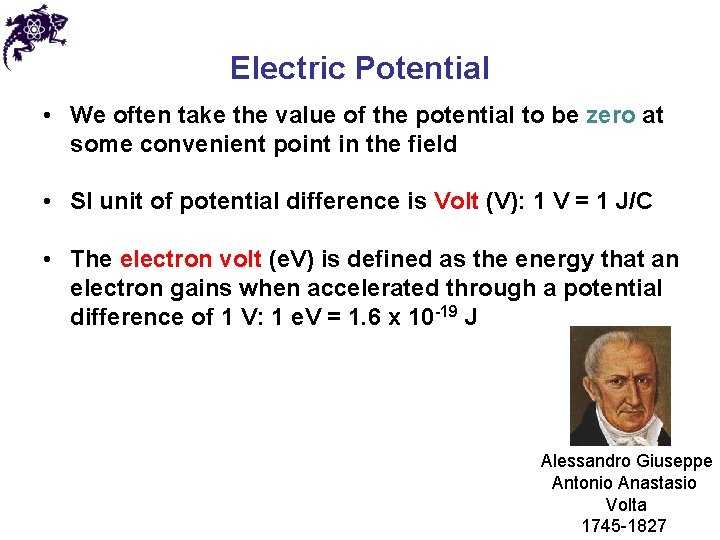 Electric Potential

• We often take the value of the potential to be zero at some convenient point in the field

• SI unit of potential difference is Volt (V): 1 V = 1 J/C

• The electron volt (eV) is defined as the energy that an electron gains when accelerated through a potential difference of 1 V: 1 eV = 1.6 x $10^{-19}$ J

Alessandro Giuseppe Antonio Anastasio Volta
1745-1827